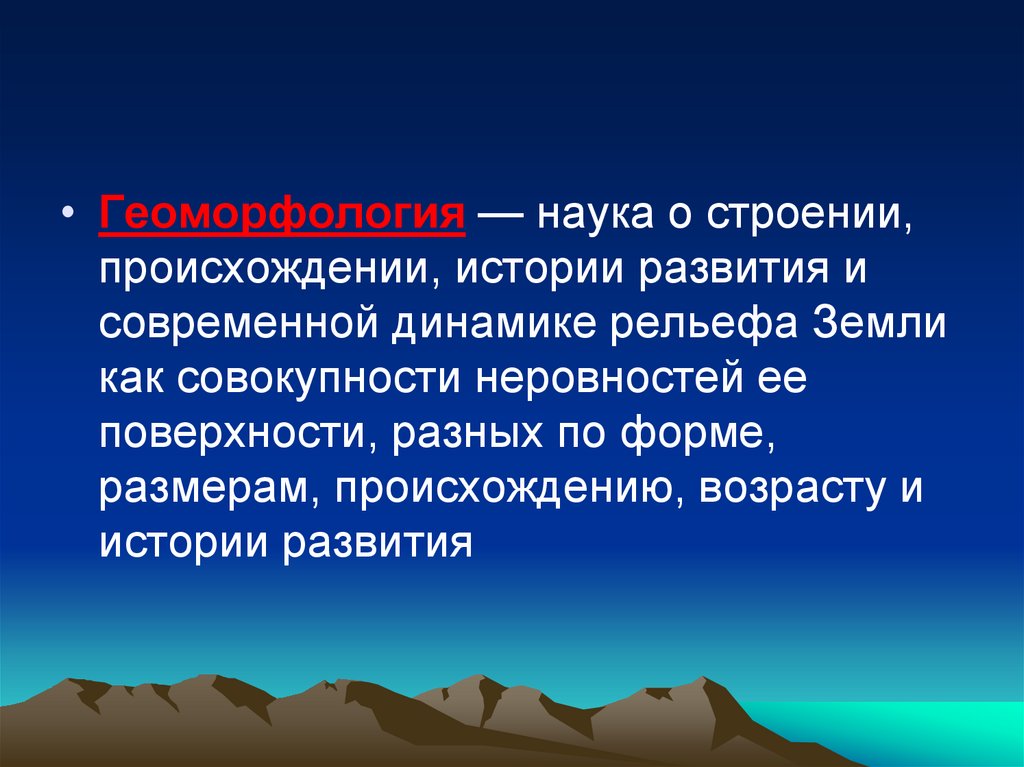 • Геоморфология — наука о строении, происхождении, истории развития и современной динамике рельефа Земли как совокупности неровностей ее поверхности, разных по форме, размерам, происхождению, возрасту и истории развития